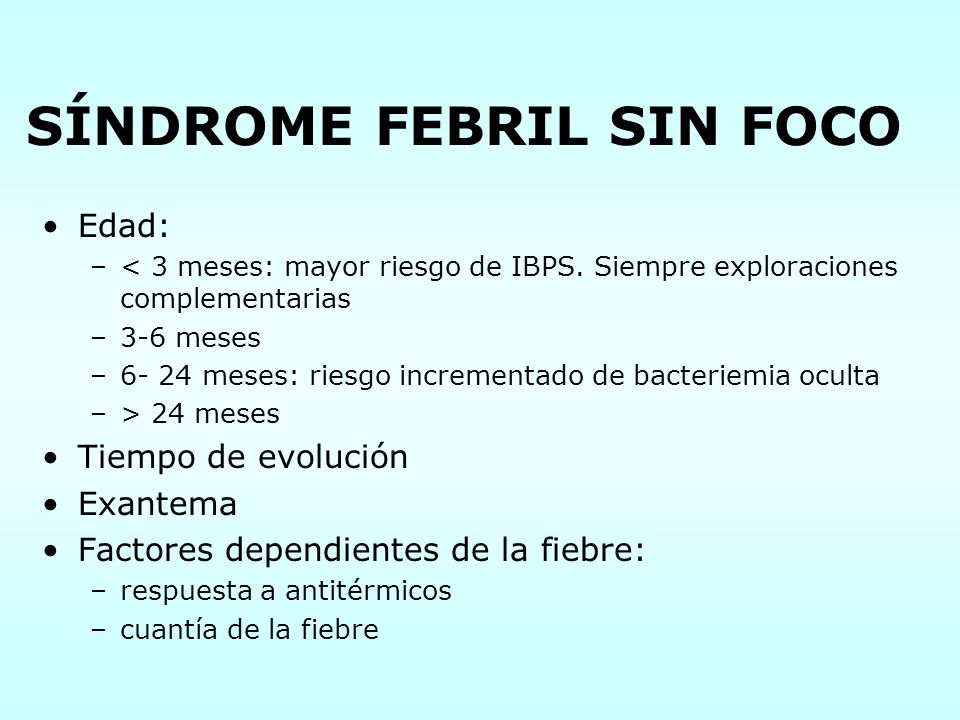 SÍNDROME FEBRIL SIN FOCO

• Edad:
– < 3 meses: mayor riesgo de IBPS. Siempre exploraciones complementarias
– 3-6 meses
– 6- 24 meses: riesgo incrementado de bacteriemia oculta
– > 24 meses
• Tiempo de evolución
• Exantema
• Factores dependientes de la fiebre:
– respuesta a antitérmicos
– cuantía de la fiebre